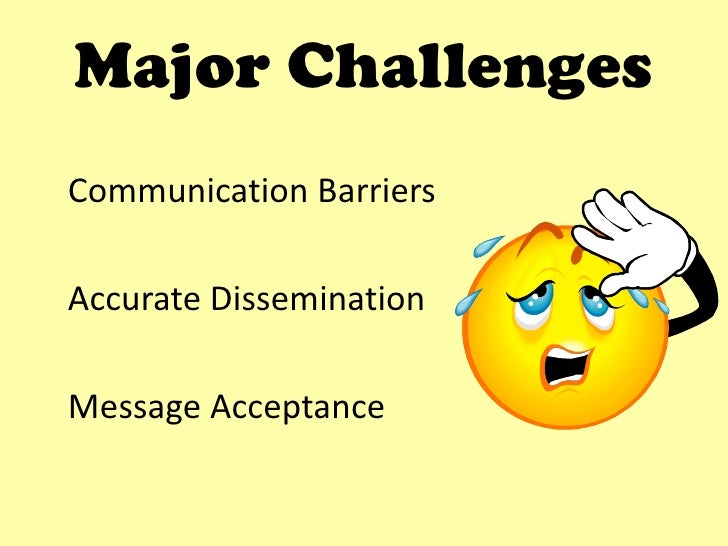 Major Challenges

Communication Barriers

Accurate Dissemination

Message Acceptance